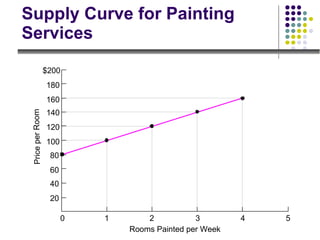 Supply Curve for Painting Services

$200
180
160
140
120
100
80
60
40
20

Price per Room

0
1
2
3
4
5

Rooms Painted per Week